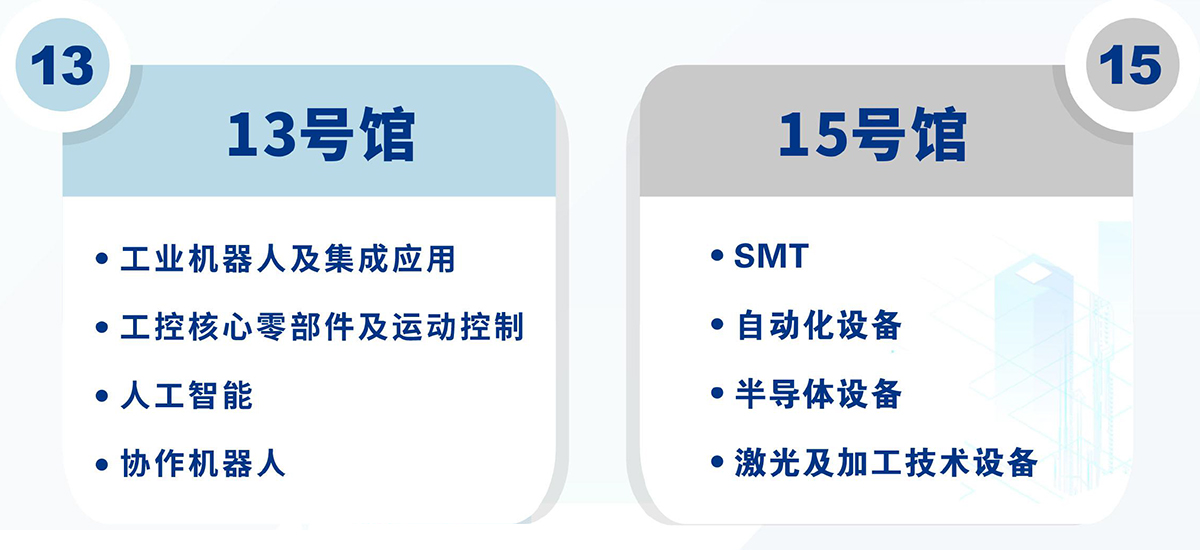 13

13号馆

• 工业机器人及集成应用
• 工控核心零部件及运动控制
• 人工智能
• 协作机器人

15

15号馆

• SMT
• 自动化设备
• 半导体设备
• 激光及加工技术设备